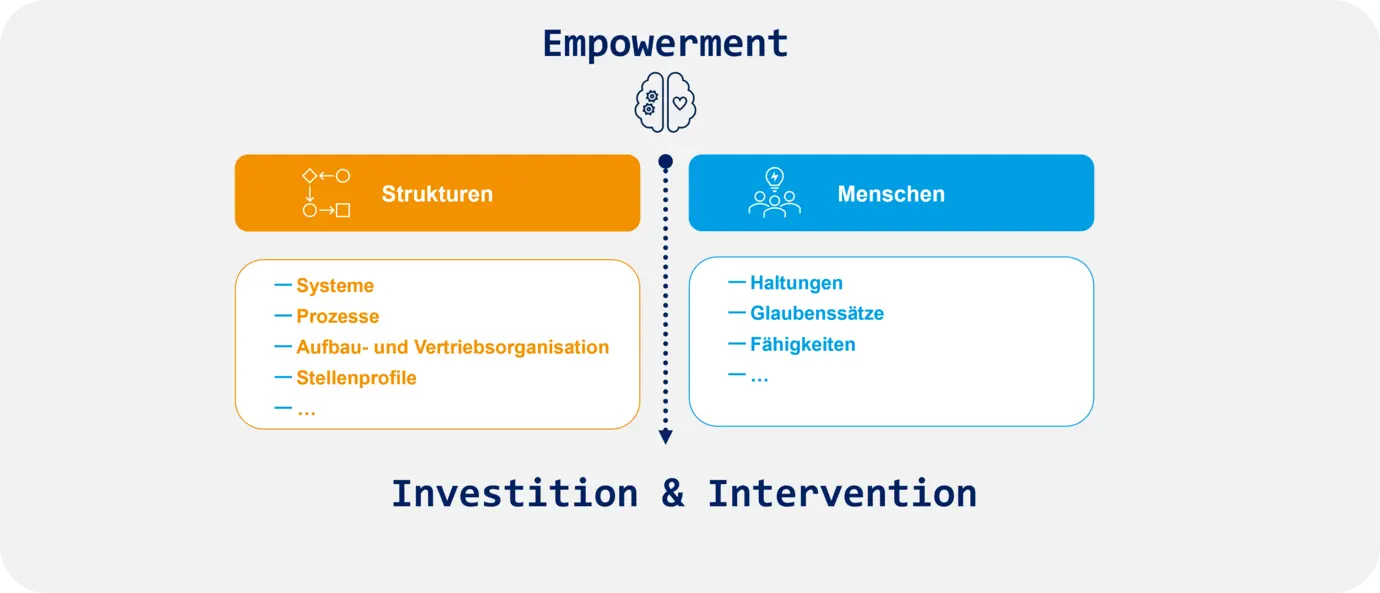 Empowerment

Strukturen

— Systeme
— Prozesse
— Aufbau- und Vertriebsorganisation
— Stellenprofile
— …

Menschen

— Haltungen
— Glaubenssätze
— Fähigkeiten
— …

Investition & Intervention